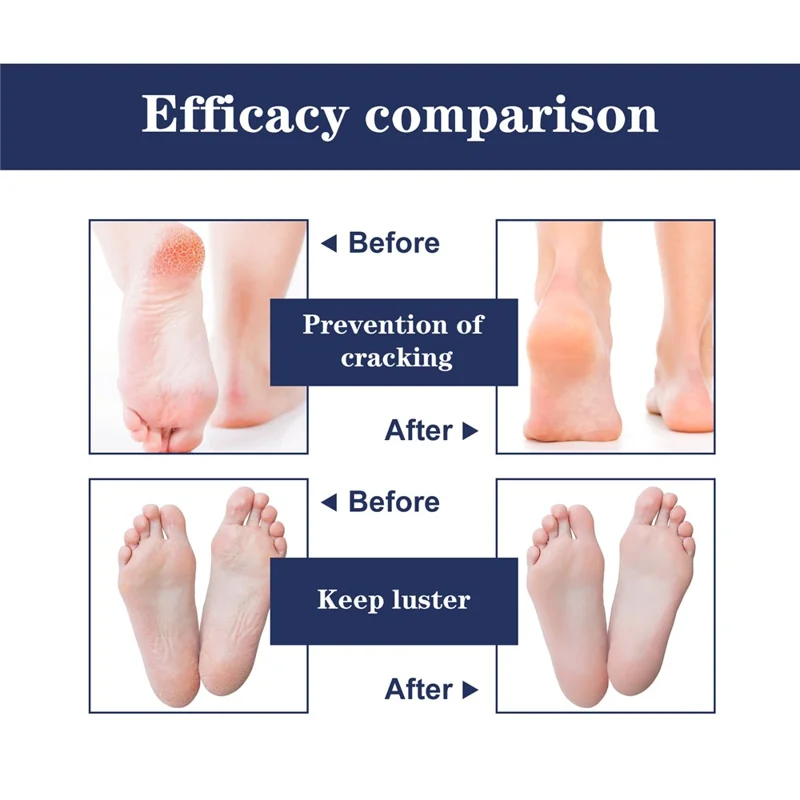 Efficacy comparison

◀ Before

Prevention of cracking

After ▶

◀ Before

Keep luster

After ▶